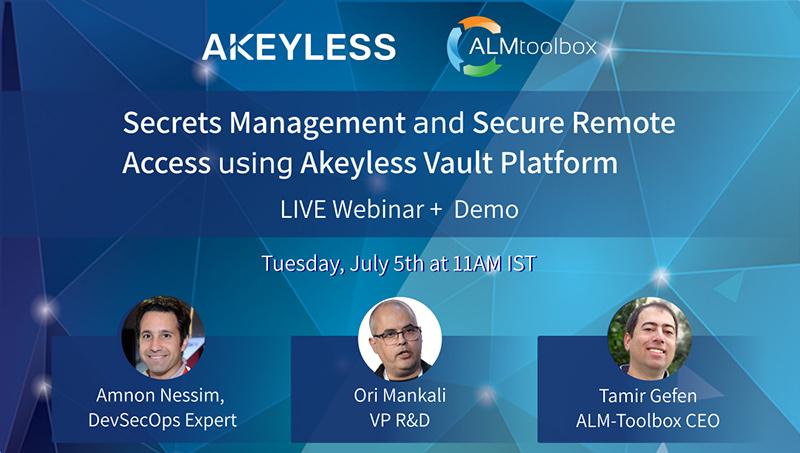 AKEYLESS

ALMtoolbox

Secrets Management and Secure Remote Access using Akeyless Vault Platform

LIVE Webinar + Demo

Tuesday, July 5th at 11AM IST

Amnon Nessim, DevSecOps Expert

Ori Mankali VP R&D

Tamir Gefen ALM-Toolbox CEO